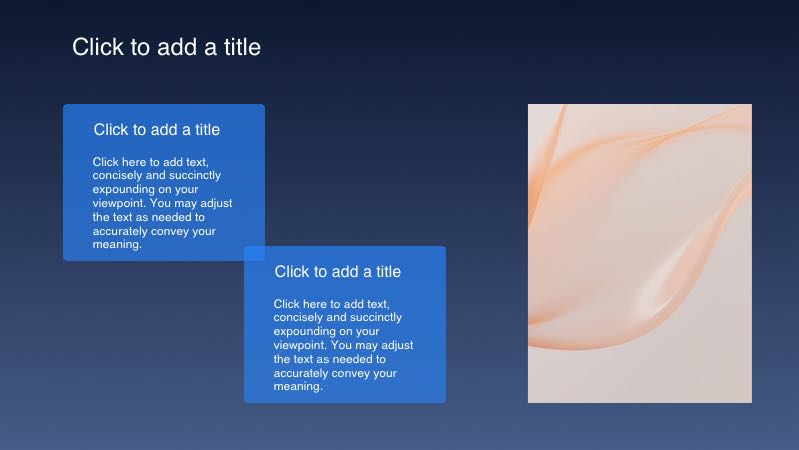 Click to add a title

Click to add a title

Click here to add text, concisely and succinctly expounding on your viewpoint. You may adjust the text as needed to accurately convey your meaning.

Click to add a title

Click here to add text, concisely and succinctly expounding on your viewpoint. You may adjust the text as needed to accurately convey your meaning.